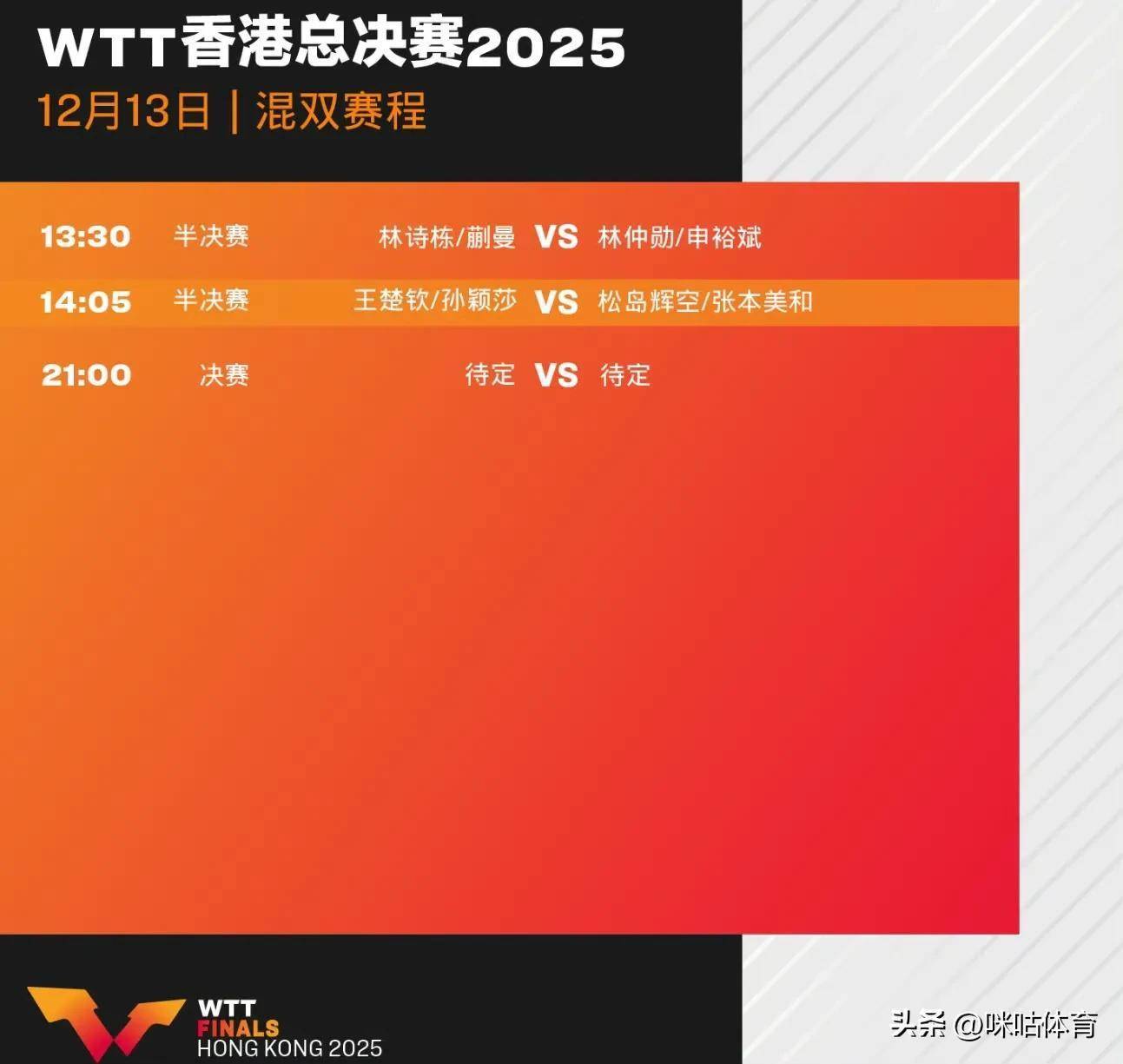 WTT香港总决赛2025
12月13日 | 混双赛程

| 13:30 | 半决赛 | 林诗栋/蒯曼 | VS | 林仲勋/申裕斌 |
|---|---|---|---|---|
| 14:05 | 半决赛 | 王楚钦/孙颖莎 | VS | 松岛辉空/张本美和 |
| 21:00 | 决赛 | 待定 | VS | 待定 |

WTT FINALS HONG KONG 2025

头条 @咪咕体育